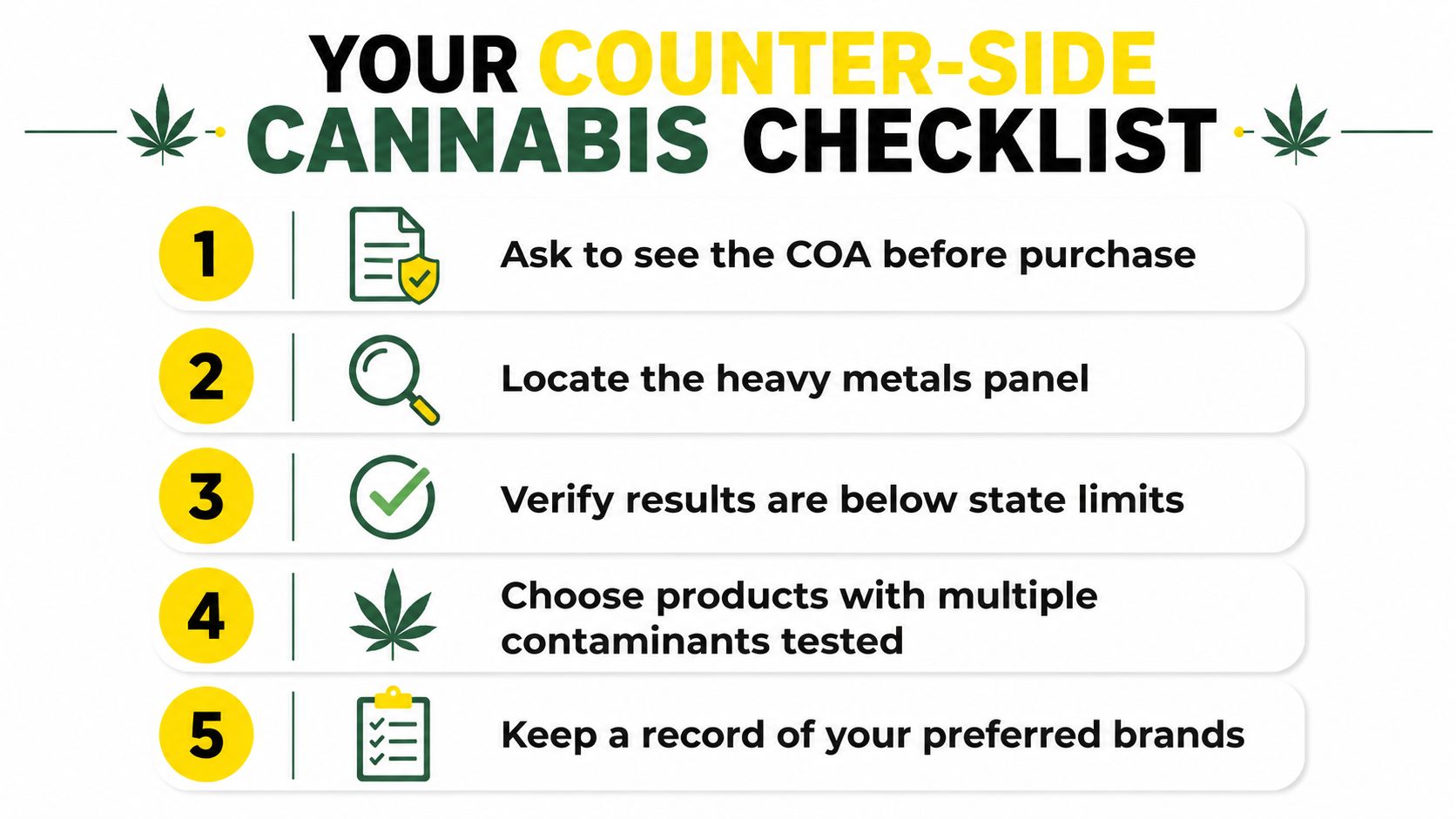 YOUR COUNTER-SIDE CANNABIS CHECKLIST

1 Ask to see the COA before purchase

2 Locate the heavy metals panel

3 Verify results are below state limits

4 Choose products with multiple contaminants tested

5 Keep a record of your preferred brands